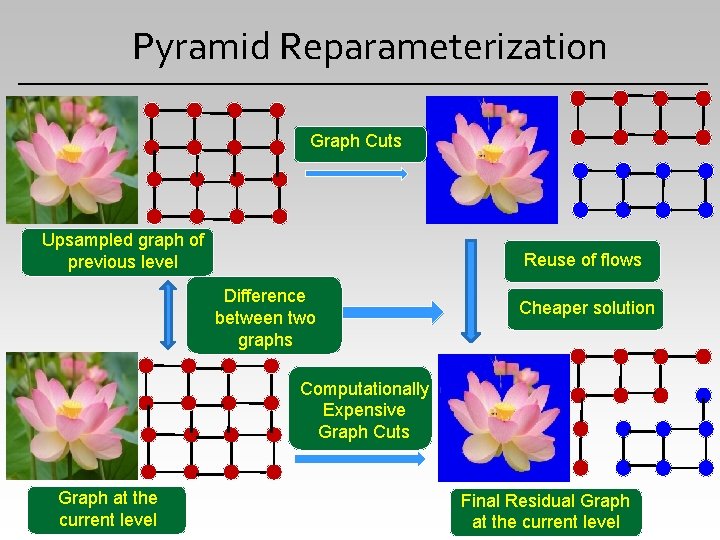 Pyramid Reparameterization

Graph Cuts

Upsampled graph of previous level

Reuse of flows

Difference between two graphs

Cheaper solution

Computationally Expensive Graph Cuts

Graph at the current level

Final Residual Graph at the current level